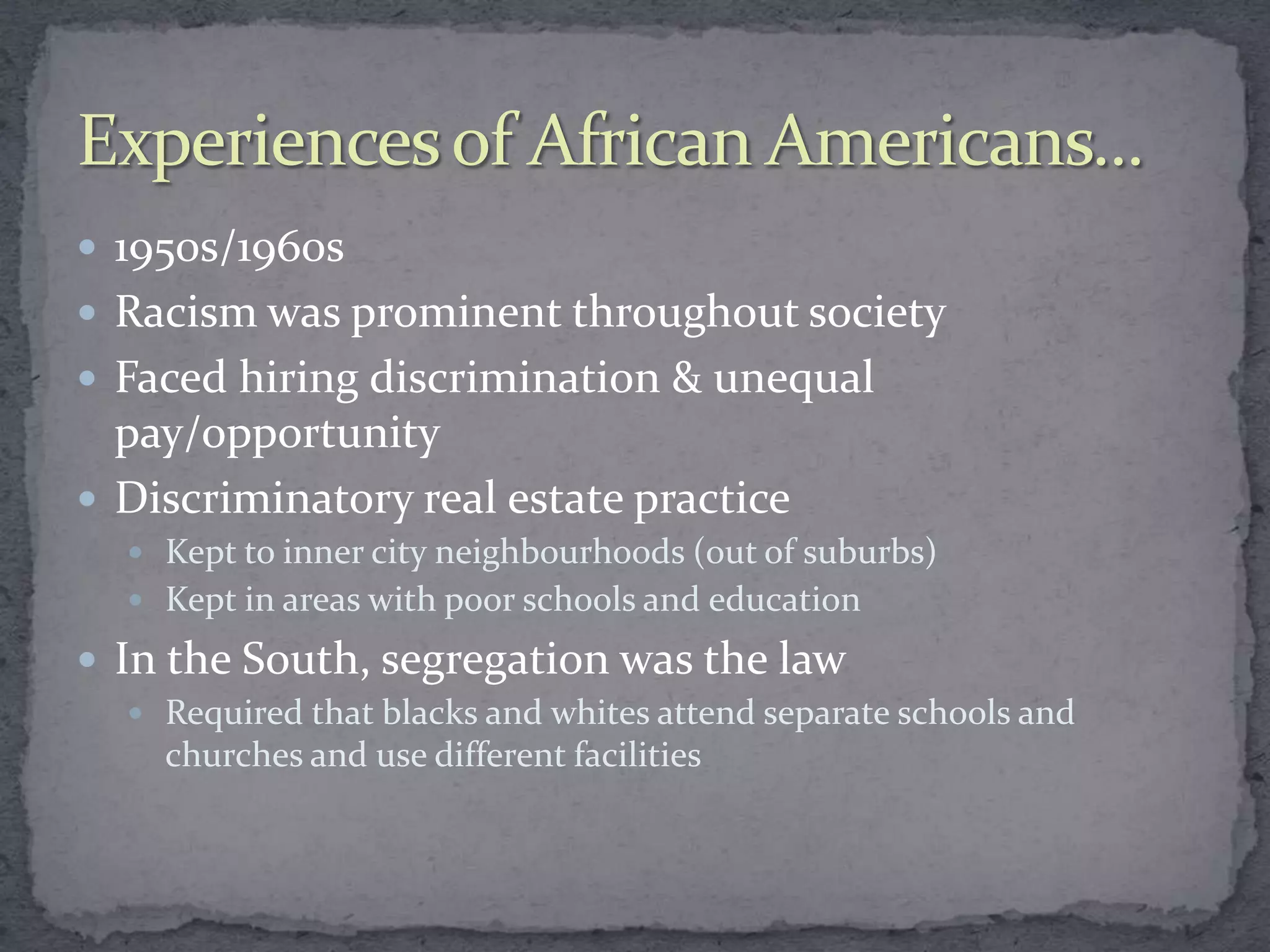 Experiences of African Americans…

- 1950s/1960s
- Racism was prominent throughout society
- Faced hiring discrimination & unequal pay/opportunity
- Discriminatory real estate practice
  - Kept to inner city neighbourhoods (out of suburbs)
  - Kept in areas with poor schools and education
- In the South, segregation was the law
  - Required that blacks and whites attend separate schools and churches and use different facilities